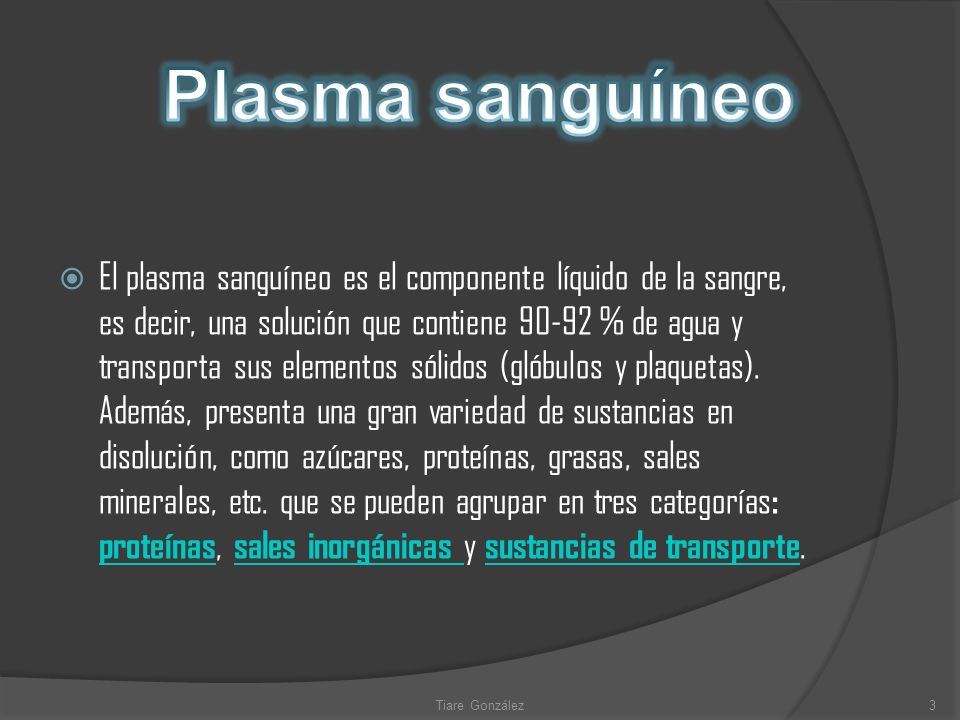 Plasma sanguíneo

El plasma sanguíneo es el componente líquido de la sangre, es decir, una solución que contiene 90-92 % de agua y transporta sus elementos sólidos (glóbulos y plaquetas). Además, presenta una gran variedad de sustancias en disolución, como azúcares, proteínas, grasas, sales minerales, etc. que se pueden agrupar en tres categorías: proteínas, sales inorgánicas y sustancias de transporte.

Tiare González

3